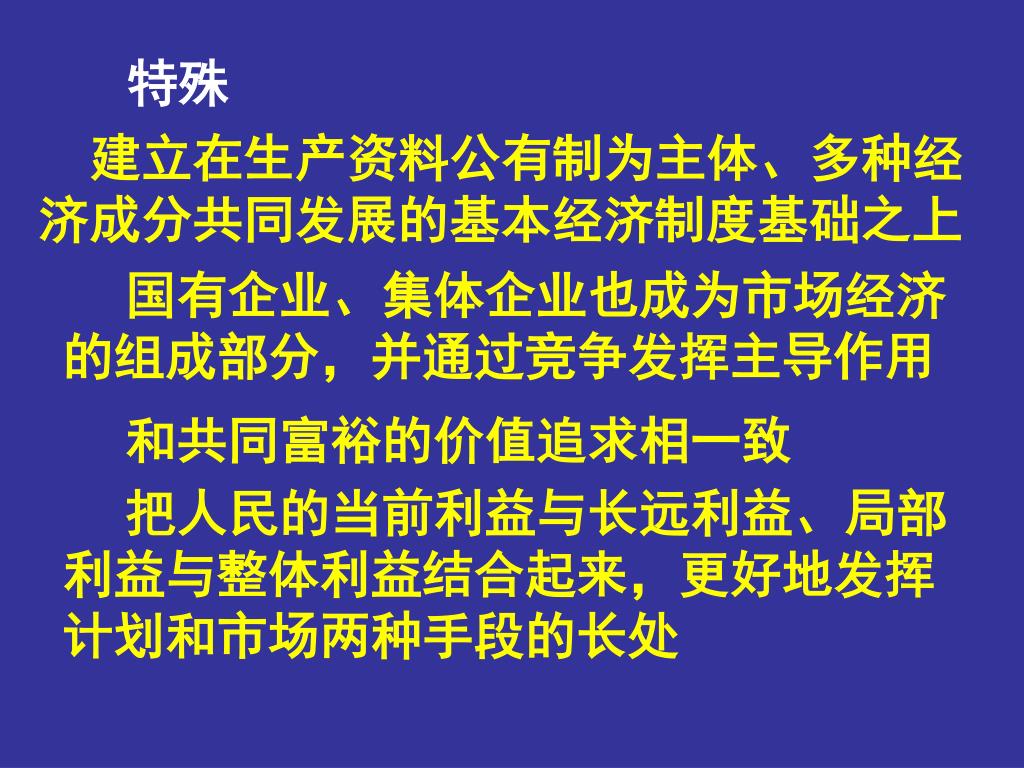 特殊

建立在生产资料公有制为主体、多种经济成分共同发展的基本经济制度基础之上

国有企业、集体企业也成为市场经济的组成部分，并通过竞争发挥主导作用

和共同富裕的价值追求相一致

把人民的当前利益与长远利益、局部利益与整体利益结合起来，更好地发挥计划和市场两种手段的长处